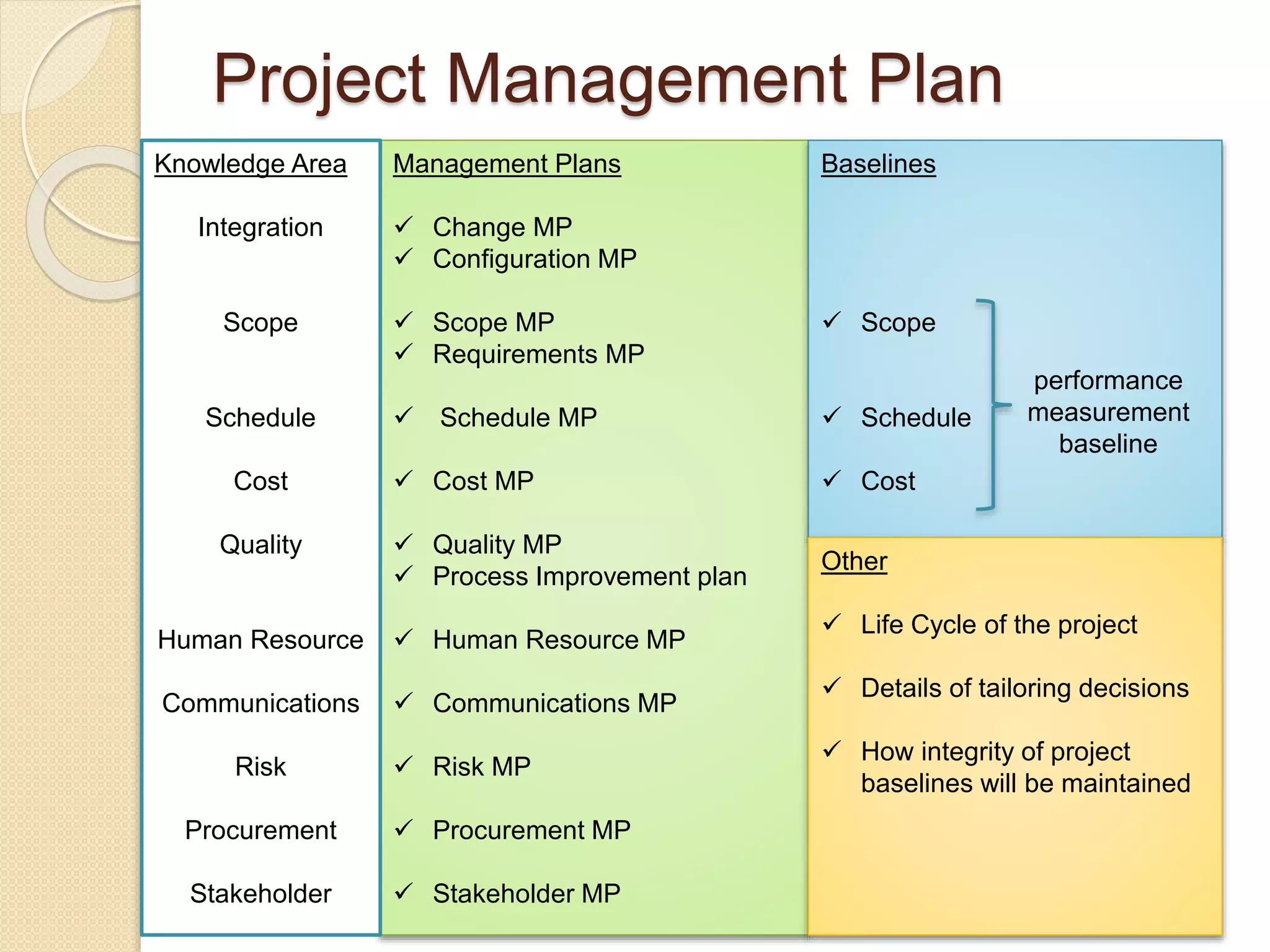 Project Management Plan

Knowledge Area

Integration

Scope

Schedule

Cost

Quality

Human Resource

Communications

Risk

Procurement

Stakeholder

Management Plans

✓ Change MP
✓ Configuration MP

✓ Scope MP
✓ Requirements MP

✓ Schedule MP

✓ Cost MP

✓ Quality MP
✓ Process Improvement plan

✓ Human Resource MP

✓ Communications MP

✓ Risk MP

✓ Procurement MP

✓ Stakeholder MP

Baselines

✓ Scope

✓ Schedule

✓ Cost

performance measurement baseline

Other

✓ Life Cycle of the project

✓ Details of tailoring decisions

✓ How integrity of project baselines will be maintained